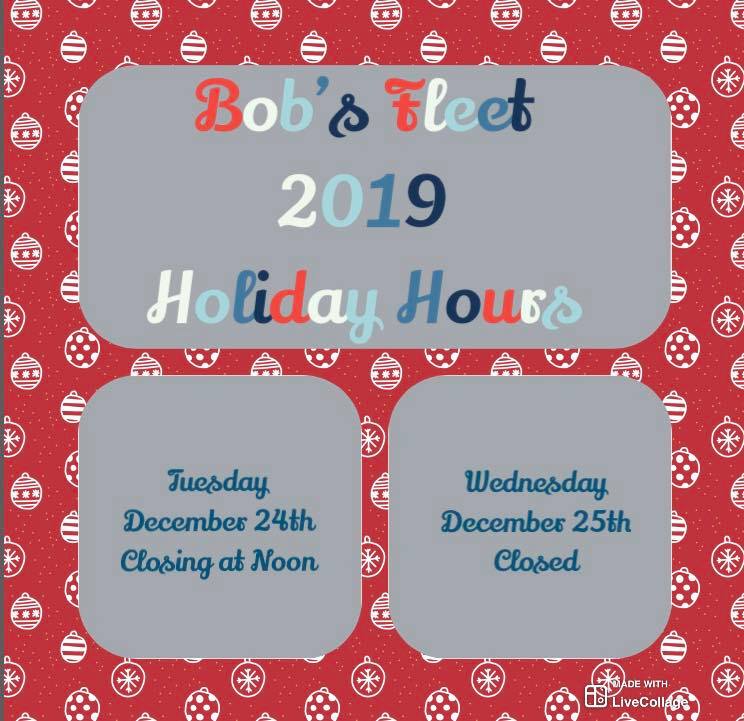 Bob's Fleet
2019
Holiday Hours

Tuesday
December 24th
Closing at Noon

Wednesday
December 25th
Closed

MADE WITH
LiveCollage